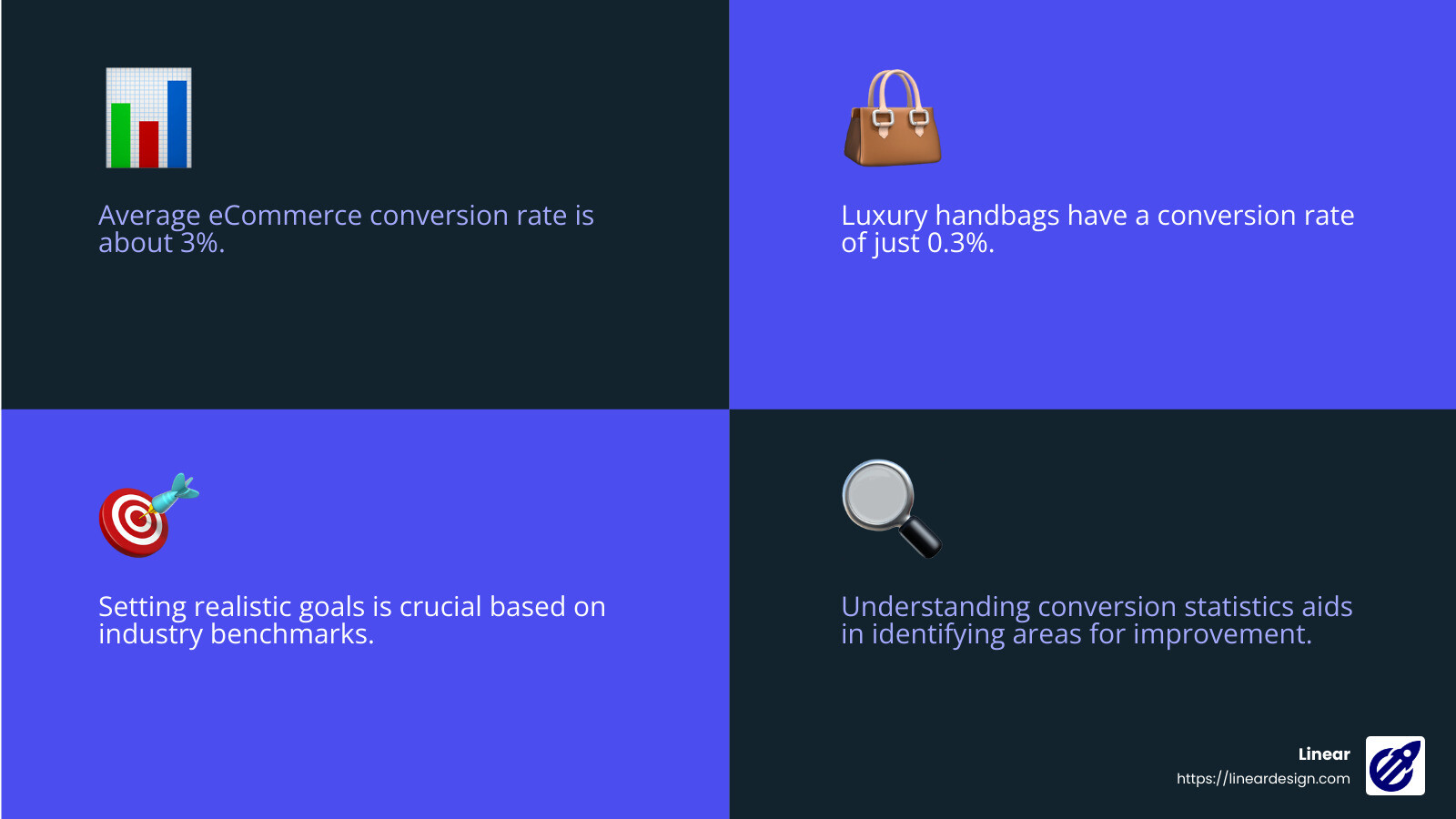 Average eCommerce conversion rate is about 3%.

Luxury handbags have a conversion rate of just 0.3%.

Setting realistic goals is crucial based on industry benchmarks.

Understanding conversion statistics aids in identifying areas for improvement.

Linear
https://lineardesign.com